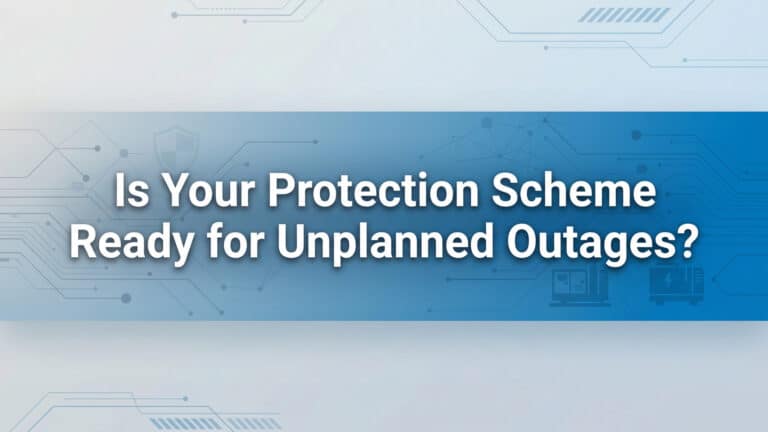 Is Your Protection Scheme Ready for Unplanned Outages?